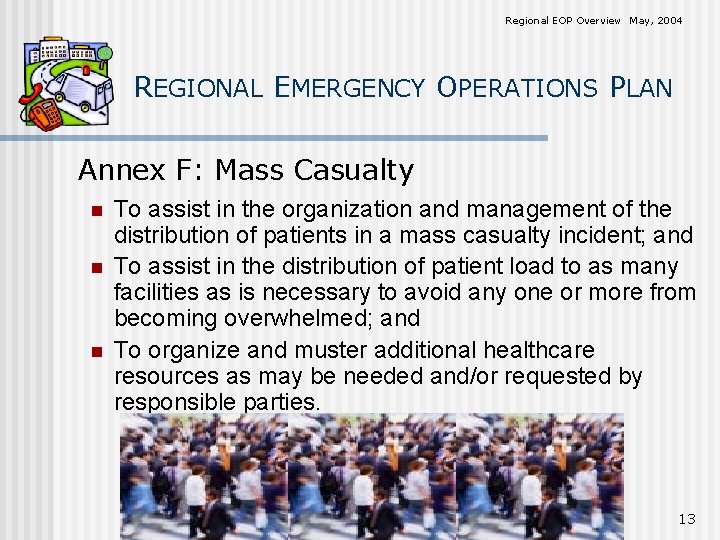 Regional EOP Overview May, 2004

REGIONAL EMERGENCY OPERATIONS PLAN

Annex F: Mass Casualty

- To assist in the organization and management of the distribution of patients in a mass casualty incident; and
- To assist in the distribution of patient load to as many facilities as is necessary to avoid any one or more from becoming overwhelmed; and
- To organize and muster additional healthcare resources as may be needed and/or requested by responsible parties.

13